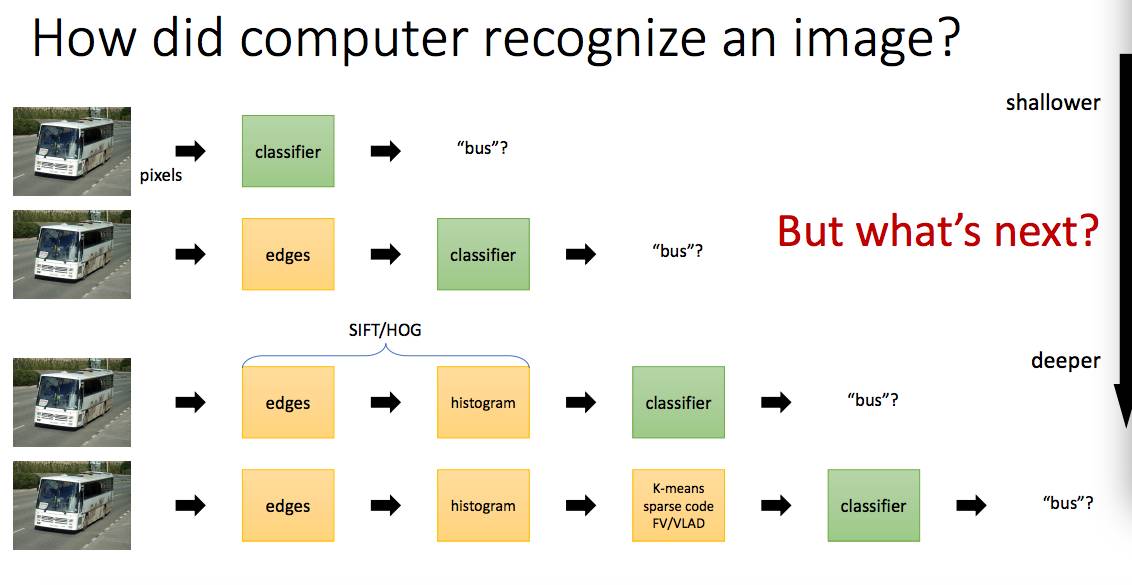 How did computer recognize an image?

shallower

pixels

classifier

"bus"?

edges

classifier

"bus"?

But what's next?

SIFT/HOG

deeper

edges

histogram

classifier

"bus"?

edges

histogram

K-means
sparse code
FV/VLAD

classifier

"bus"?